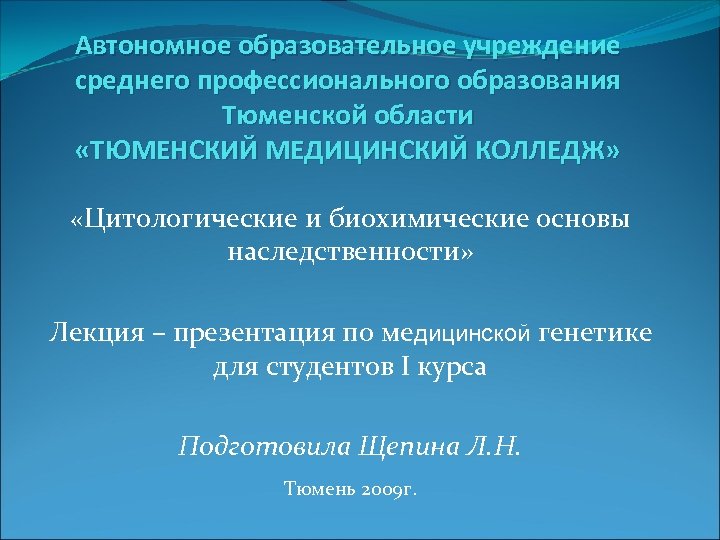 Автономное образовательное учреждение среднего профессионального образования Тюменской области
«ТЮМЕНСКИЙ МЕДИЦИНСКИЙ КОЛЛЕДЖ»

«Цитологические и биохимические основы наследственности»

Лекция – презентация по медицинской генетике для студентов I курса

Подготовила Щепина Л.Н.

Тюмень 2009г.